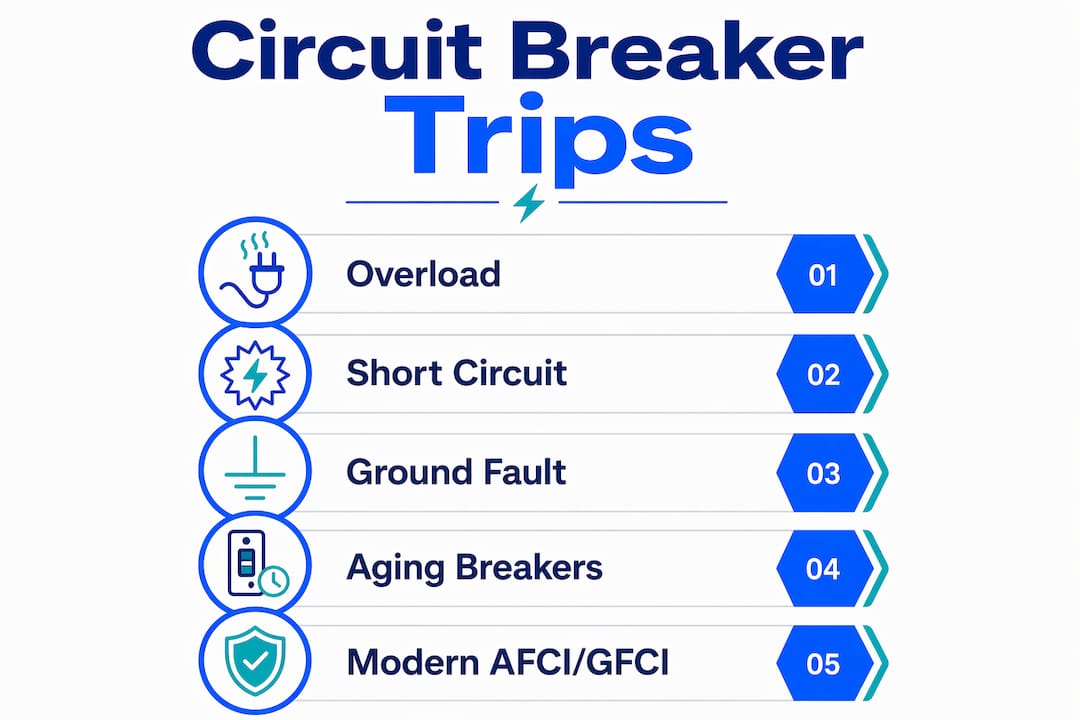 Circuit Breaker Trips

Overload 01

Short Circuit 02

Ground Fault 03

Aging Breakers 04

Modern AFCI/GFCI 05